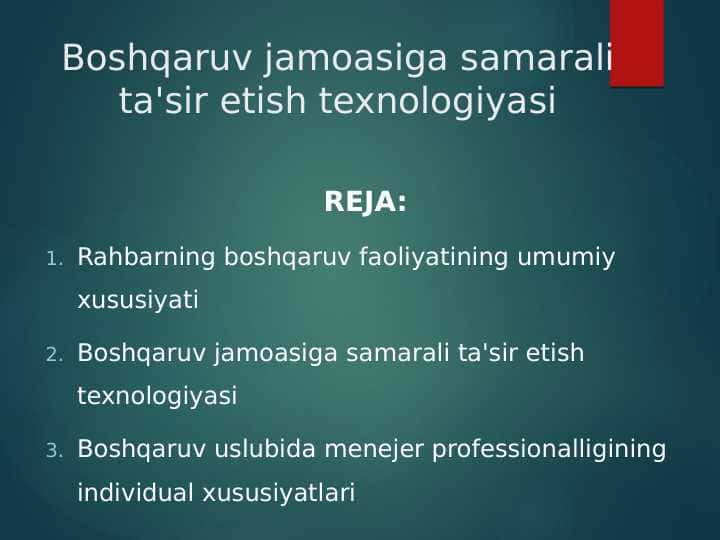 Boshqaruv jamoasiga samarali ta'sir etish texnologiyasi

REJA:

1. Rahbarning boshqaruv faoliyatining umumiy xususiyati
2. Boshqaruv jamoasiga samarali ta'sir etish texnologiyasi
3. Boshqaruv uslubida menejer professionalligining individual xususiyatlari